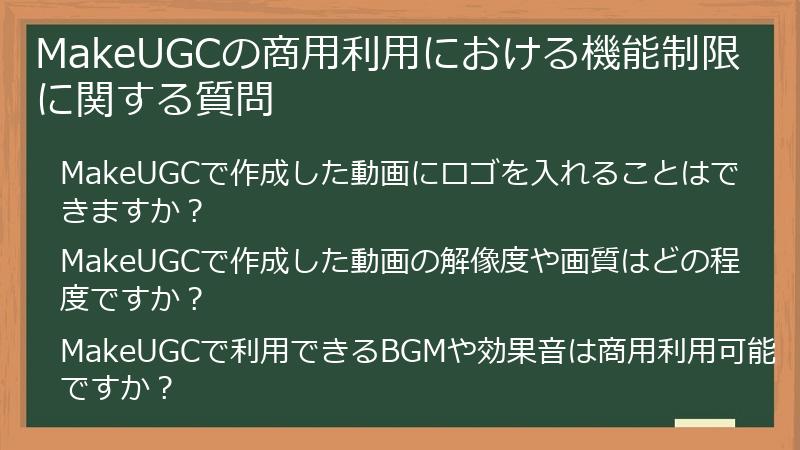 MakeUGCの商用利用における機能制限に関する質問

MakeUGCで作成した動画にロゴを入れることはできますか？

MakeUGCで作成した動画の解像度や画質はどの程度ですか？

MakeUGCで利用できるBGMや効果音は商用利用可能ですか？